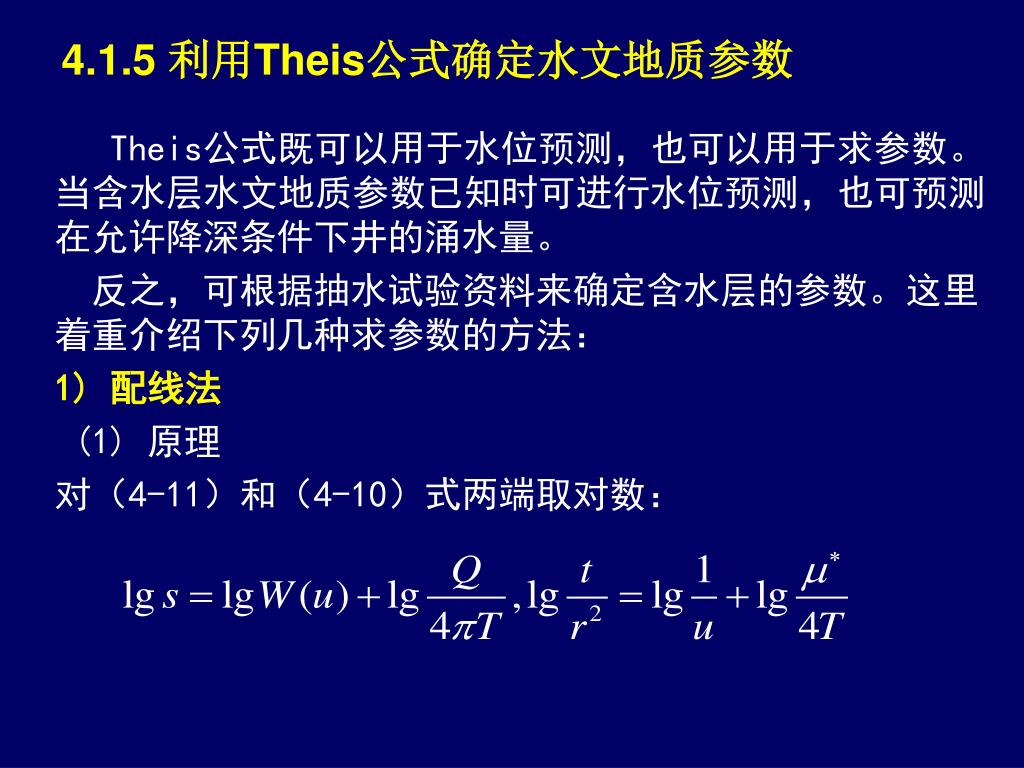 4.1.5 利用Theis公式确定水文地质参数

Theis公式既可以用于水位预测，也可以用于求参数。当含水层水文地质参数已知时可进行水位预测，也可预测在允许降深条件下井的涌水量。

反之，可根据抽水试验资料来确定含水层的参数。这里着重介绍下列几种求参数的方法：

1）配线法

（1）原理

对（4-11）和（4-10）式两端取对数：

$\lg s = \lg W(u) + \lg \frac{Q}{4\pi T}, \lg \frac{t}{r^2} = \lg \frac{1}{u} + \lg \frac{\mu^*}{4T}$